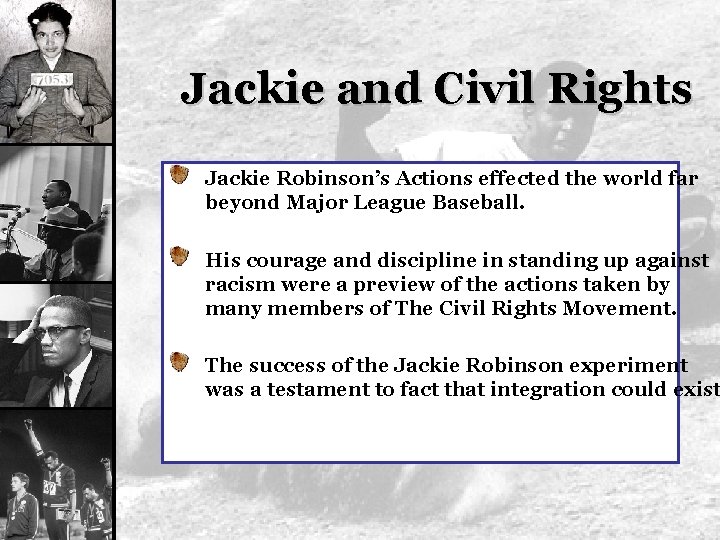 7053

Jackie and Civil Rights

Jackie Robinson's Actions effected the world far beyond Major League Baseball.

His courage and discipline in standing up against racism were a preview of the actions taken by many members of The Civil Rights Movement.

The success of the Jackie Robinson experiment was a testament to fact that integration could exist